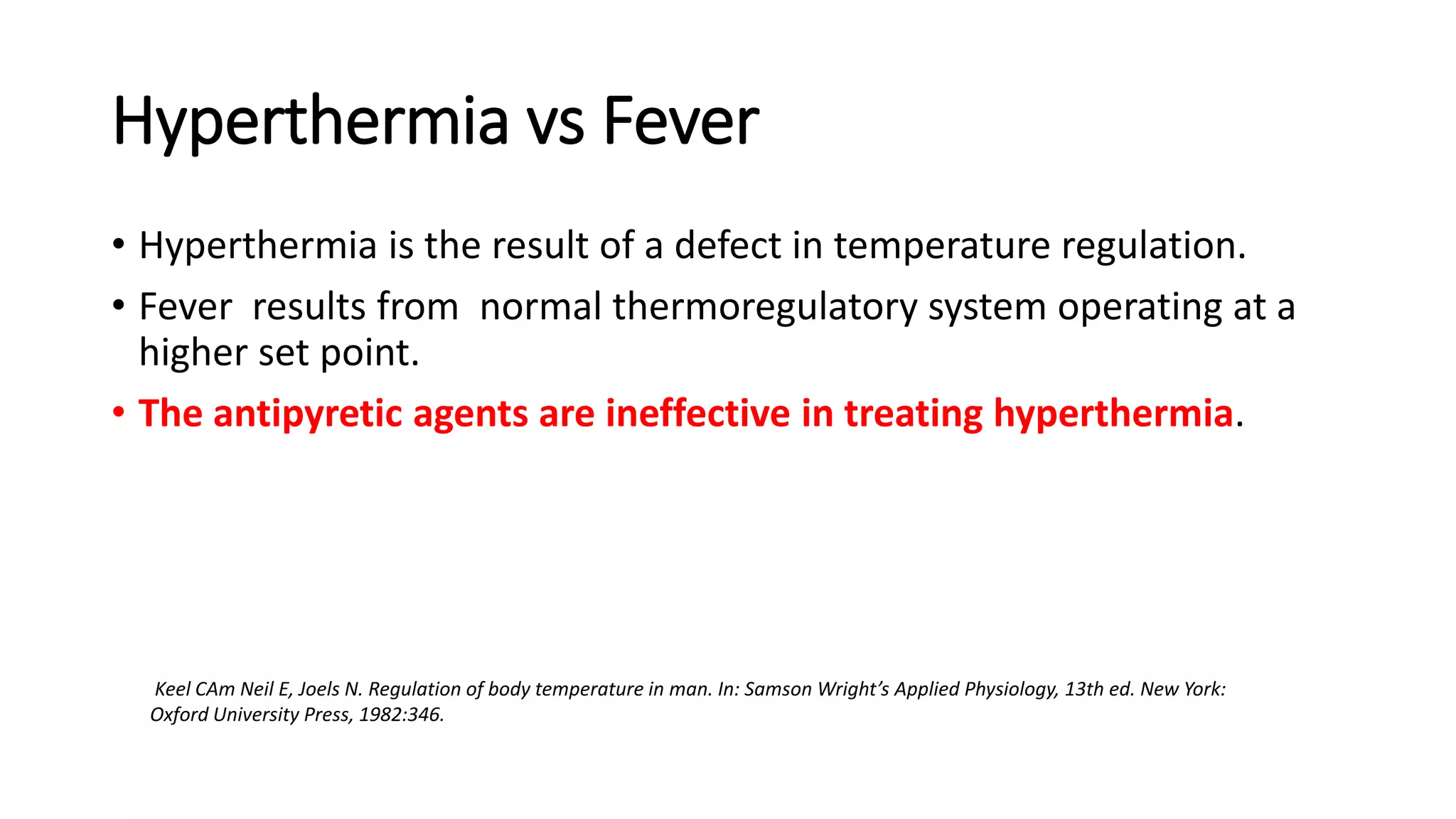 Hyperthermia vs Fever

• Hyperthermia is the result of a defect in temperature regulation.
• Fever  results from  normal thermoregulatory system operating at a higher set point.
• The antipyretic agents are ineffective in treating hyperthermia.

Keel CAm Neil E, Joels N. Regulation of body temperature in man. In: Samson Wright's Applied Physiology, 13th ed. New York: Oxford University Press, 1982:346.